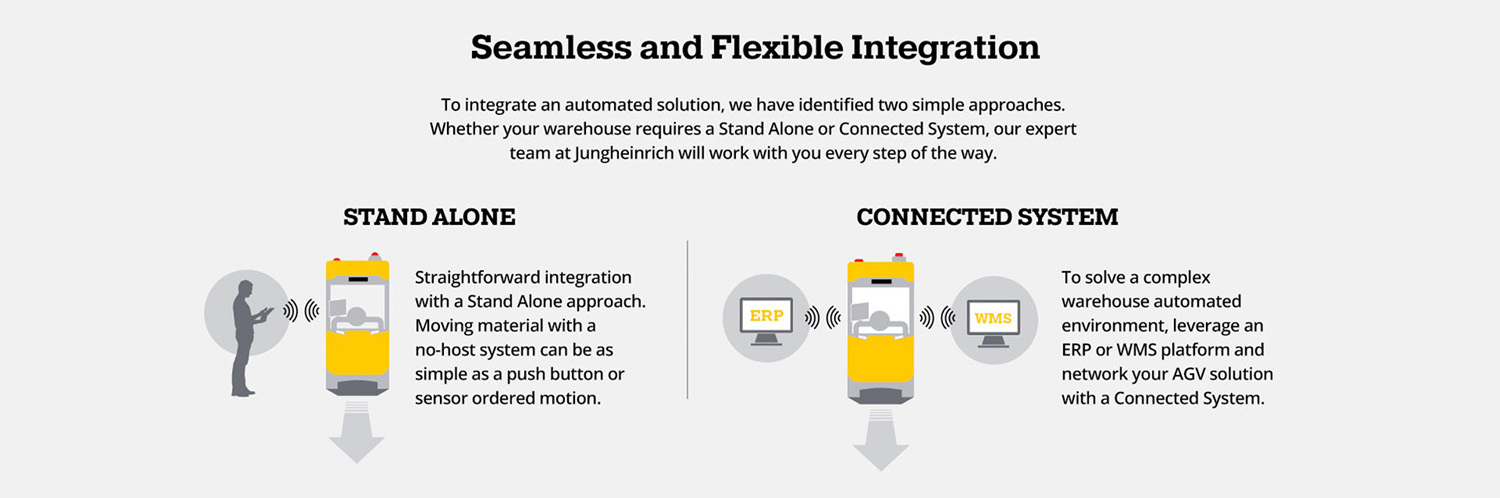 Seamless and Flexible Integration

To integrate an automated solution, we have identified two simple approaches. Whether your warehouse requires a Stand Alone or Connected System, our expert team at Jungheinrich will work with you every step of the way.

STAND ALONE

Straightforward integration with a Stand Alone approach. Moving material with a no-host system can be as simple as a push button or sensor ordered motion.

CONNECTED SYSTEM

ERP

WMS

To solve a complex warehouse automated environment, leverage an ERP or WMS platform and network your AGV solution with a Connected System.